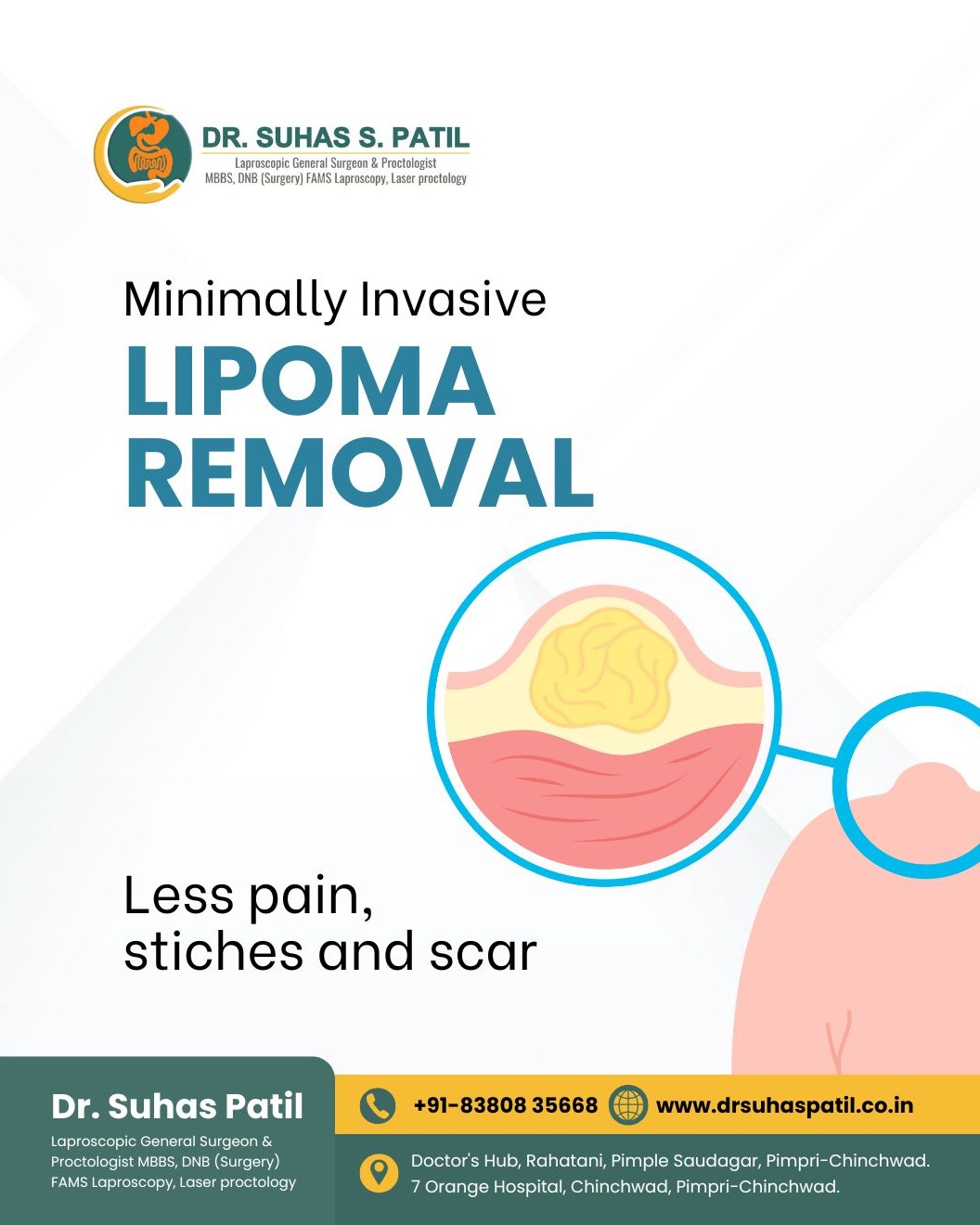 DR. SUHAS S. PATIL
Laproscopic General Surgeon & Proctologist
MBBS, DNB (Surgery) FAMS Laproscopy, Laser proctology

Minimally Invasive
LIPOMA REMOVAL

Less pain, stiches and scar

Dr. Suhas Patil
Laproscopic General Surgeon & Proctologist MBBS, DNB (Surgery) FAMS Laproscopy, Laser proctology

+91-83808 35668
www.drsuhaspatil.co.in

Doctor's Hub, Rahatani, Pimple Saudagar, Pimpri-Chinchwad.
7 Orange Hospital, Chinchwad, Pimpri-Chinchwad.